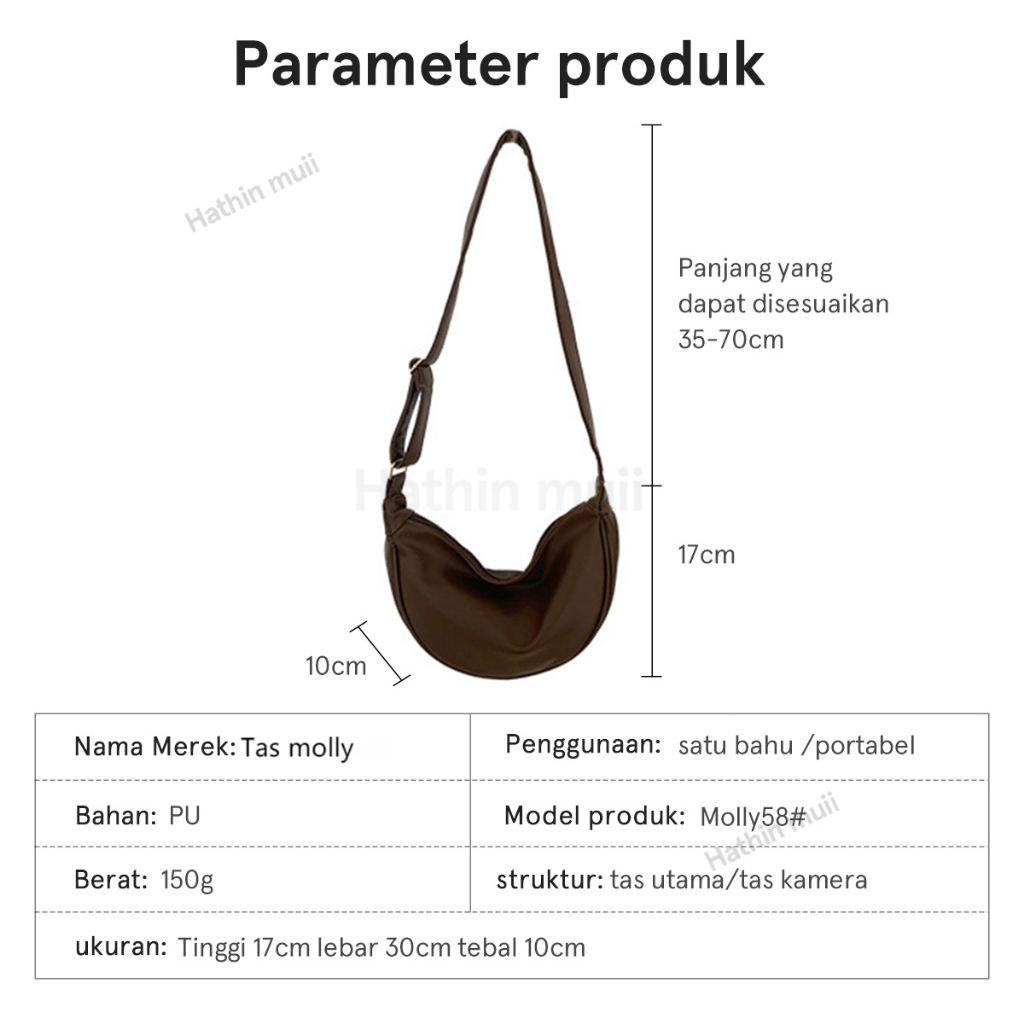 Parameter produk

Hathin muii

Panjang yang dapat disesuaikan 35-70cm

Hathin muii

17cm

10cm

| Nama Merek: Tas molly | Penggunaan: satu bahu /portabel |
|---|---|
| Bahan: PU | Model produk: Molly58# |
| Berat: 150g | struktur: tas utama/tas kamera |
| ukuran: Tinggi 17cm lebar 30cm tebal 10cm | |

Hathin muii